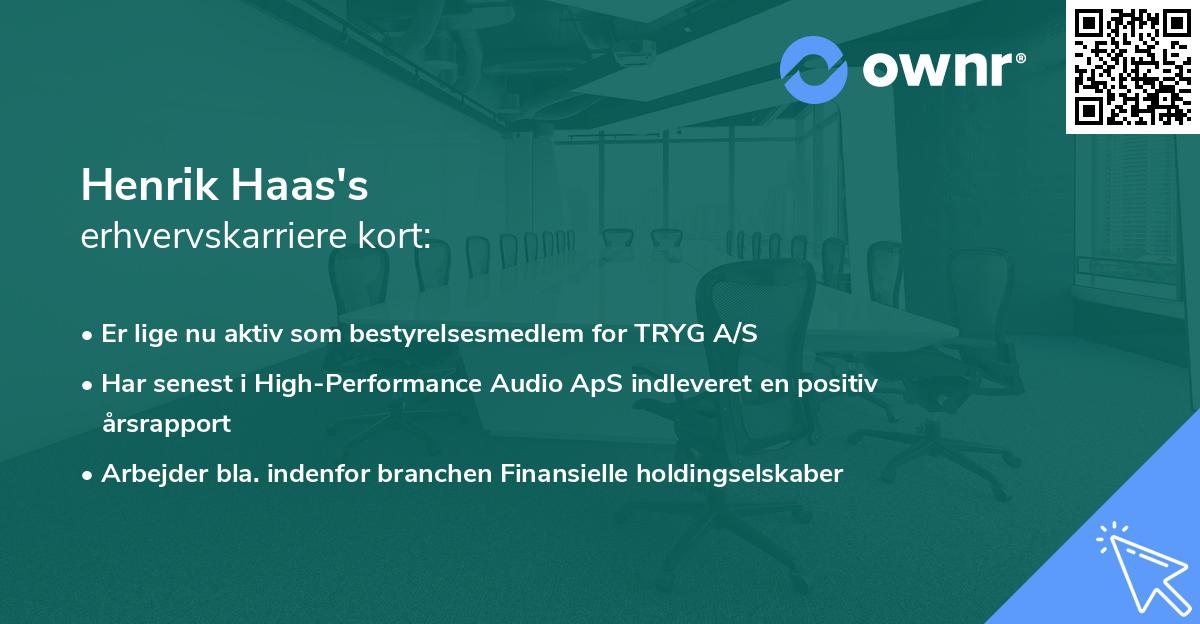 ownr®

Henrik Haas's
erhvervskarriere kort:

• Er lige nu aktiv som bestyrelsesmedlem for TRYG A/S
• Har senest i High-Performance Audio ApS indleveret en positiv årsrapport
• Arbejder bla. indenfor branchen Finansielle holdingselskaber